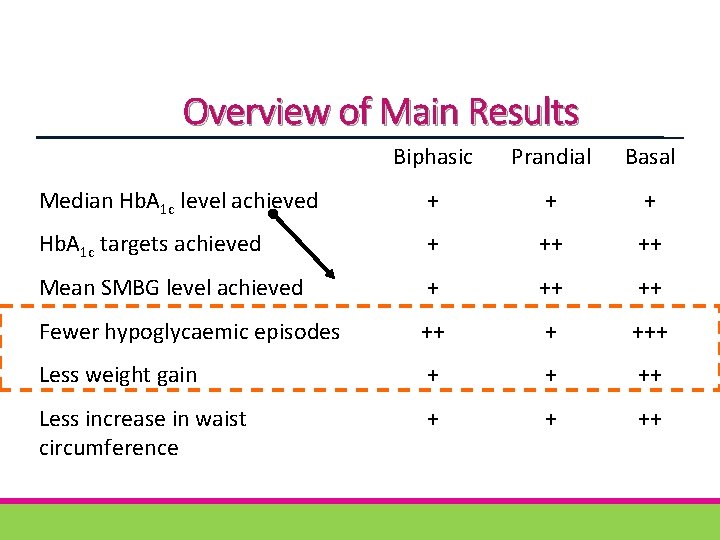 Overview of Main Results

| | Biphasic | Prandial | Basal |
|---|---|---|---|
| Median $HbA_{1c}$ level achieved | + | + | + |
| $HbA_{1c}$ targets achieved | + | ++ | ++ |
| Mean SMBG level achieved | + | ++ | ++ |
| Fewer hypoglycaemic episodes | ++ | + | +++ |
| Less weight gain | + | + | ++ |
| Less increase in waist circumference | + | + | ++ |